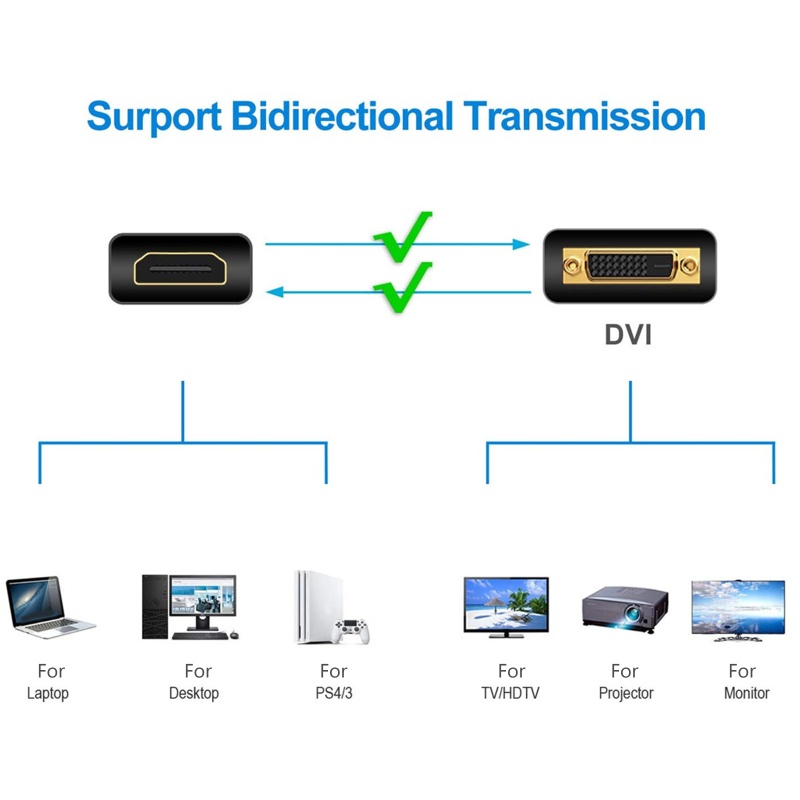 Surport Bidirectional Transmission

DVI

For Laptop

For Desktop

For PS4/3

For TV/HDTV

For Projector

For Monitor